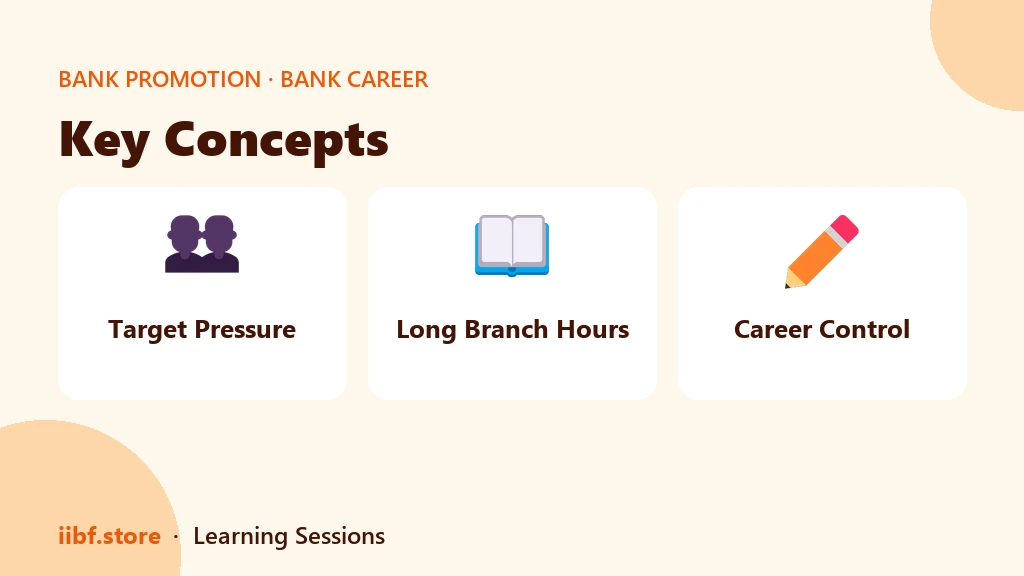 BANK PROMOTION · BANK CAREER

Key Concepts

Target Pressure

Long Branch Hours

Career Control

iibf.store · Learning Sessions